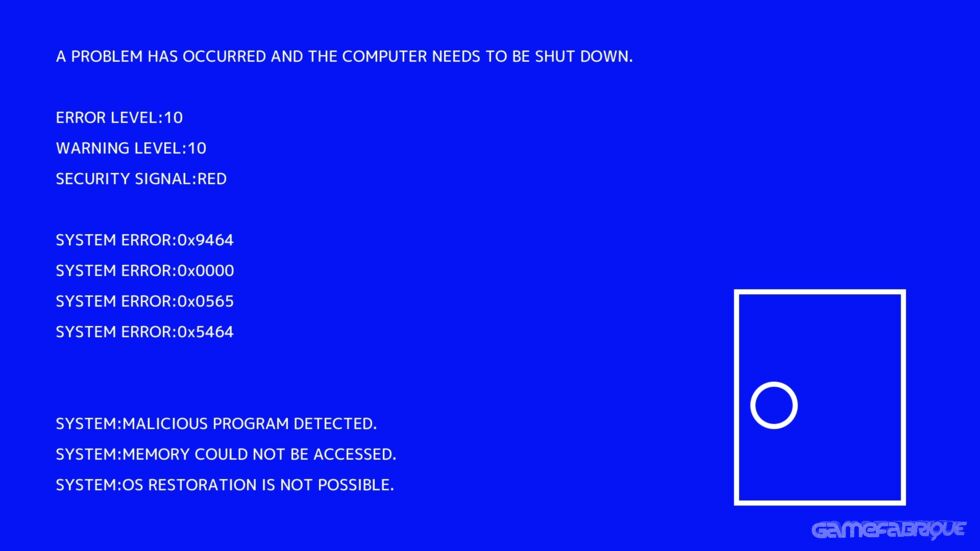 A PROBLEM HAS OCCURRED AND THE COMPUTER NEEDS TO BE SHUT DOWN.

ERROR LEVEL:10
WARNING LEVEL:10
SECURITY SIGNAL:RED

SYSTEM ERROR:0x9464
SYSTEM ERROR:0x0000
SYSTEM ERROR:0x0565
SYSTEM ERROR:0x5464

SYSTEM:MALICIOUS PROGRAM DETECTED.
SYSTEM:MEMORY COULD NOT BE ACCESSED.
SYSTEM:OS RESTORATION IS NOT POSSIBLE.

GAMEFABRIQUE